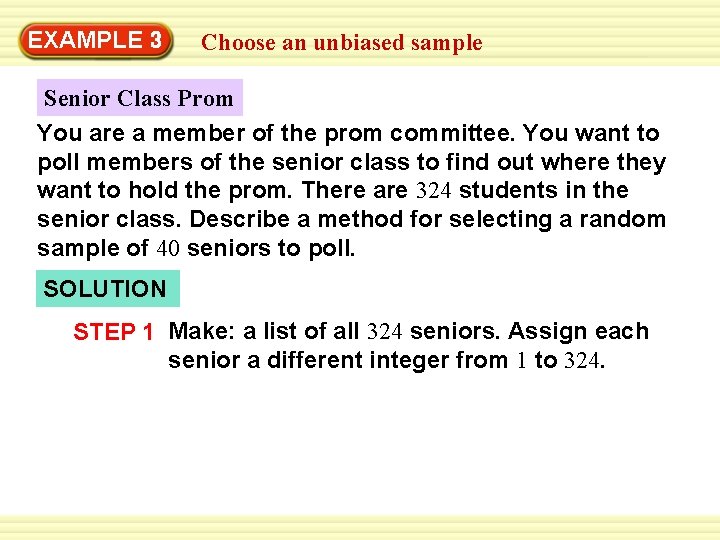 EXAMPLE 3 Choose an unbiased sample

Senior Class Prom

You are a member of the prom committee. You want to poll members of the senior class to find out where they want to hold the prom. There are 324 students in the senior class. Describe a method for selecting a random sample of 40 seniors to poll.

SOLUTION

STEP 1 Make: a list of all 324 seniors. Assign each senior a different integer from 1 to 324.